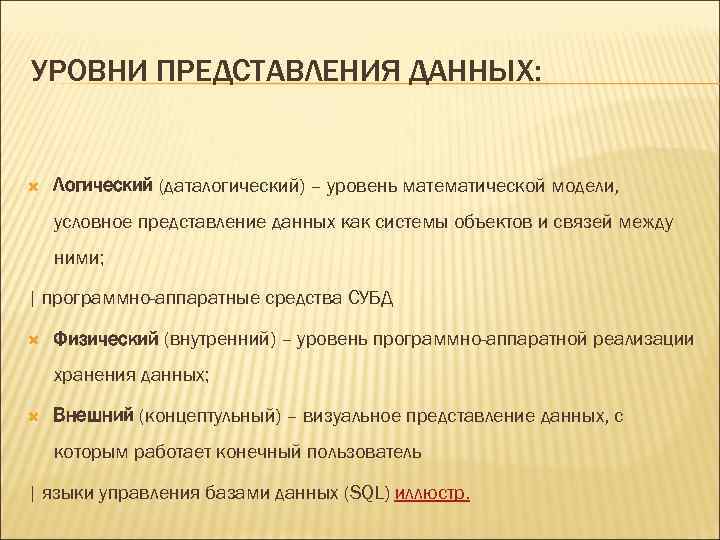 УРОВНИ ПРЕДСТАВЛЕНИЯ ДАННЫХ:

Логический (даталогический) – уровень математической модели, условное представление данных как системы объектов и связей между ними;

| программно-аппаратные средства СУБД

Физический (внутренний) – уровень программно-аппаратной реализации хранения данных;

Внешний (концептульный) – визуальное представление данных, с которым работает конечный пользователь

| языки управления базами данных (SQL) иллюстр.